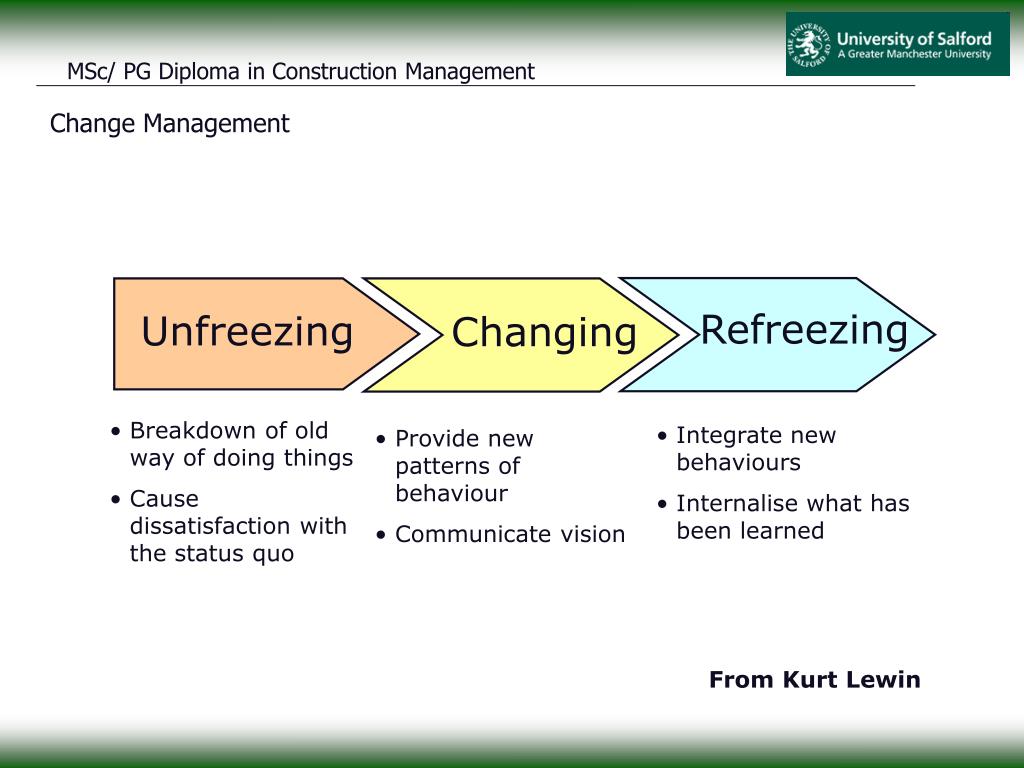 MSc/ PG Diploma in Construction Management

THE UNIVERSITY OF SALFORD
University of Salford
A Greater Manchester University

Change Management

Unfreezing

Changing

Refreezing

• Breakdown of old way of doing things
• Cause dissatisfaction with the status quo

• Provide new patterns of behaviour
• Communicate vision

• Integrate new behaviours
• Internalise what has been learned

From Kurt Lewin